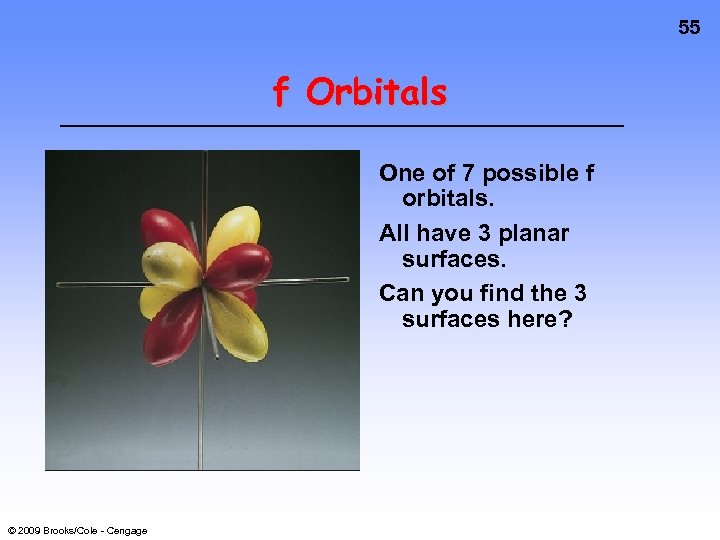 55

f Orbitals

One of 7 possible f orbitals.

All have 3 planar surfaces.

Can you find the 3 surfaces here?

© 2009 Brooks/Cole - Cengage